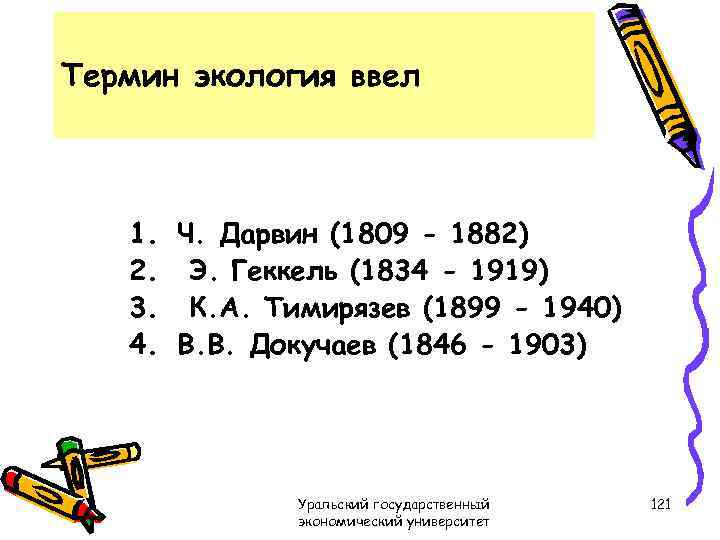 Термин экология ввел

1. Ч. Дарвин (1809 - 1882)
2. Э. Геккель (1834 - 1919)
3. К.А. Тимирязев (1899 - 1940)
4. В.В. Докучаев (1846 - 1903)

Уральский государственный экономический университет

121